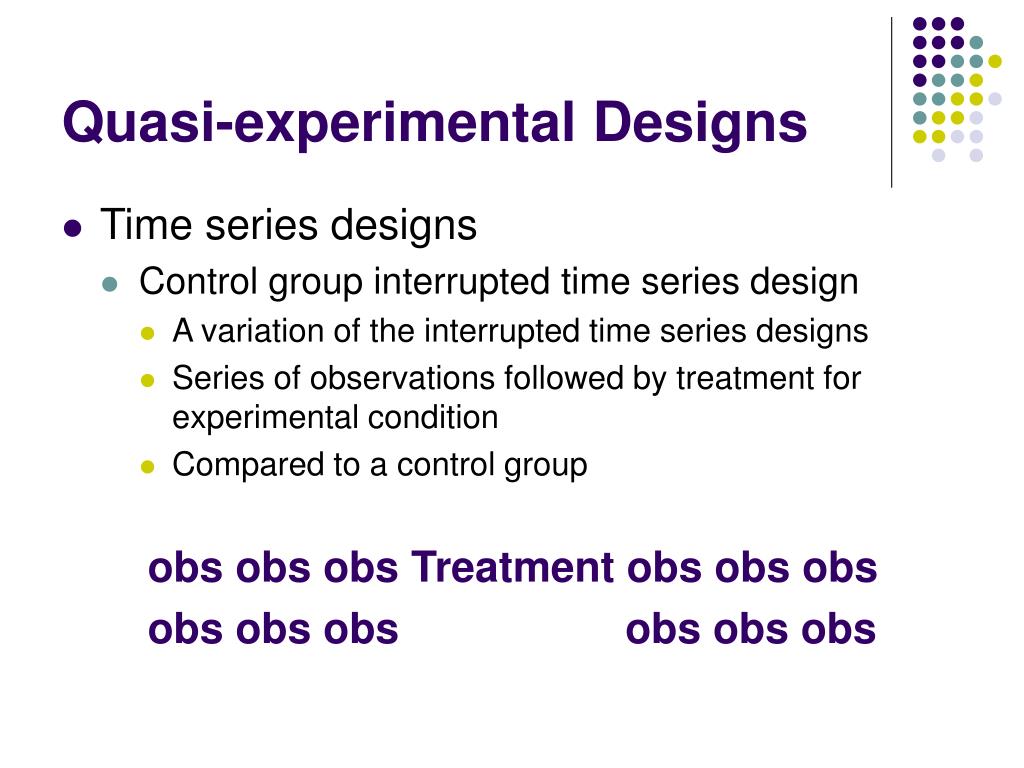 Quasi-experimental Designs

Time series designs

Control group interrupted time series design

A variation of the interrupted time series designs

Series of observations followed by treatment for experimental condition

Compared to a control group

obs obs obs Treatment obs obs obs

obs obs obs obs obs obs